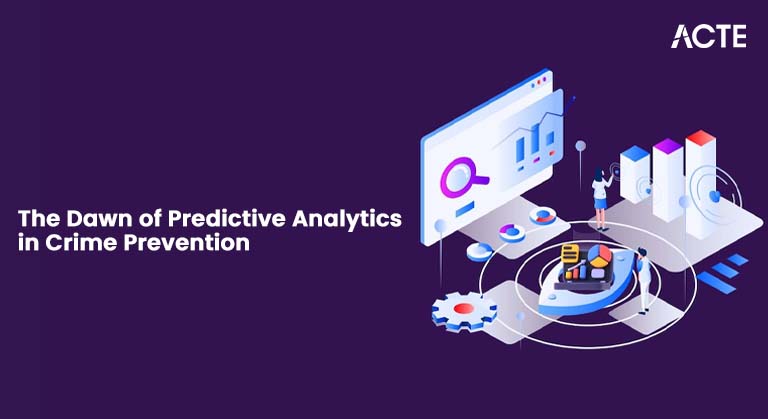 ACTE

The Dawn of Predictive Analytics in Crime Prevention